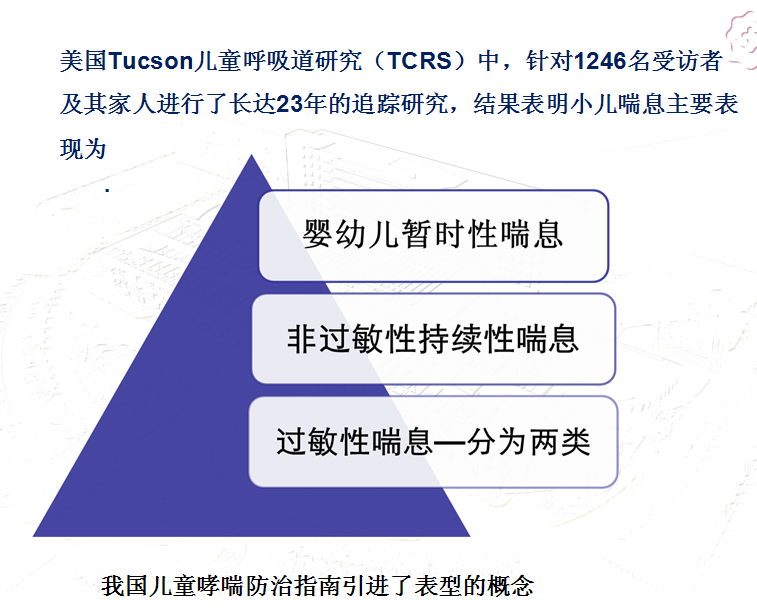 美国Tucson儿童呼吸道研究（TCRS）中，针对1246名受访者及其家人进行了长达23年的追踪研究，结果表明小儿喘息主要表现为

.

婴幼儿暂时性喘息

非过敏性持续性喘息

过敏性喘息—分为两类

我国儿童哮喘防治指南引进了表型的概念